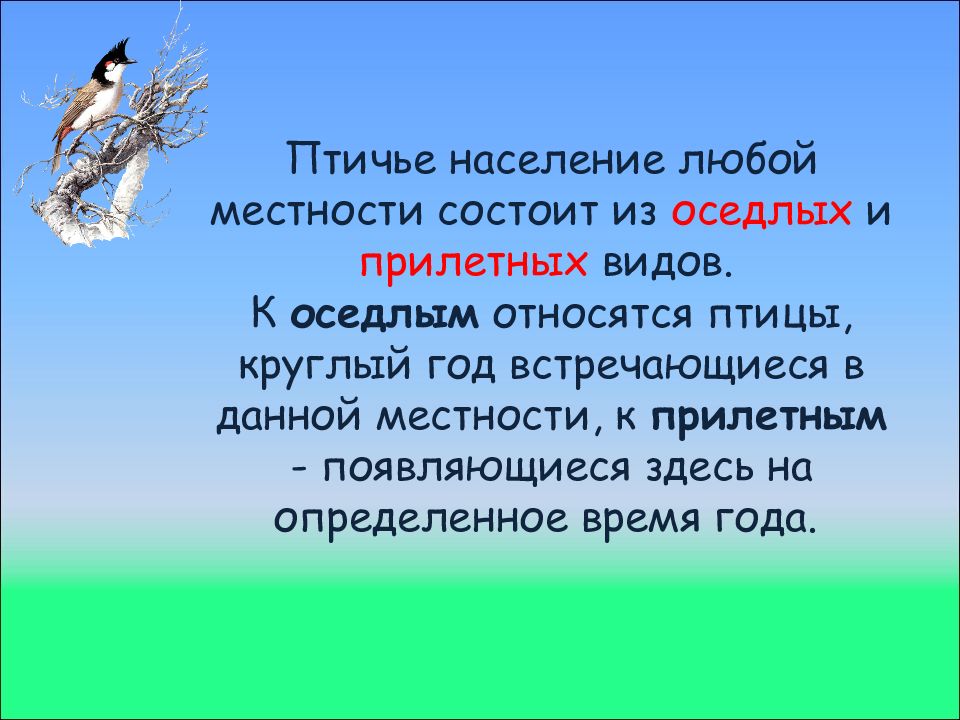 Птичье население любой местности состоит из оседлых и прилетных видов.
К оседлым относятся птицы, круглый год встречающиеся в данной местности, к прилетным - появляющиеся здесь на определенное время года.